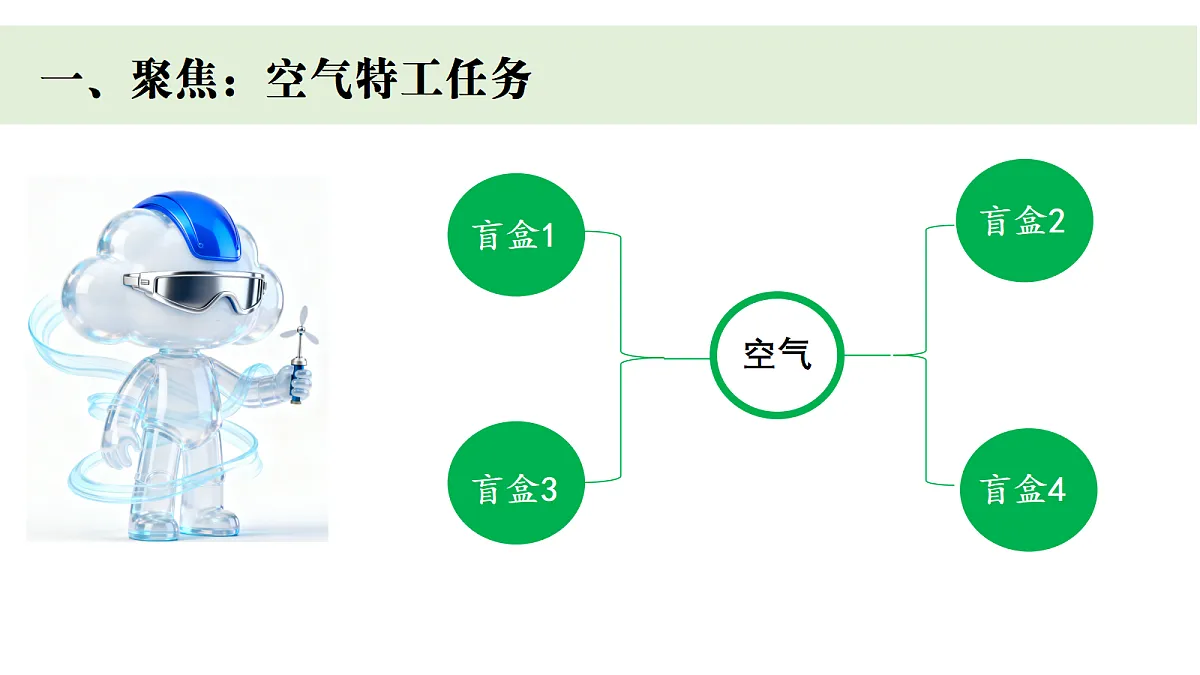 一、聚焦：空气特工任务

盲盒1

盲盒2

空气

盲盒3

盲盒4